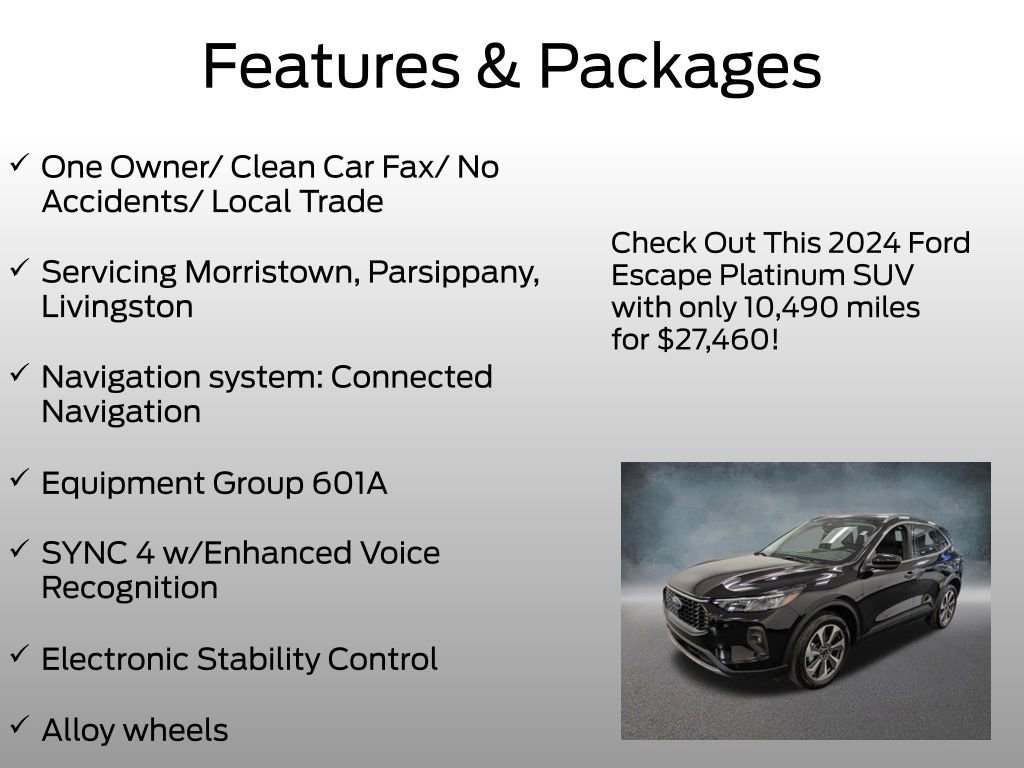 Features & Packages

✓ One Owner/ Clean Car Fax/ No Accidents/ Local Trade

✓ Servicing Morristown, Parsippany, Livingston

✓ Navigation system: Connected Navigation

✓ Equipment Group 601A

✓ SYNC 4 w/Enhanced Voice Recognition

✓ Electronic Stability Control

✓ Alloy wheels

Check Out This 2024 Ford Escape Platinum SUV with only 10,490 miles for $27,460!